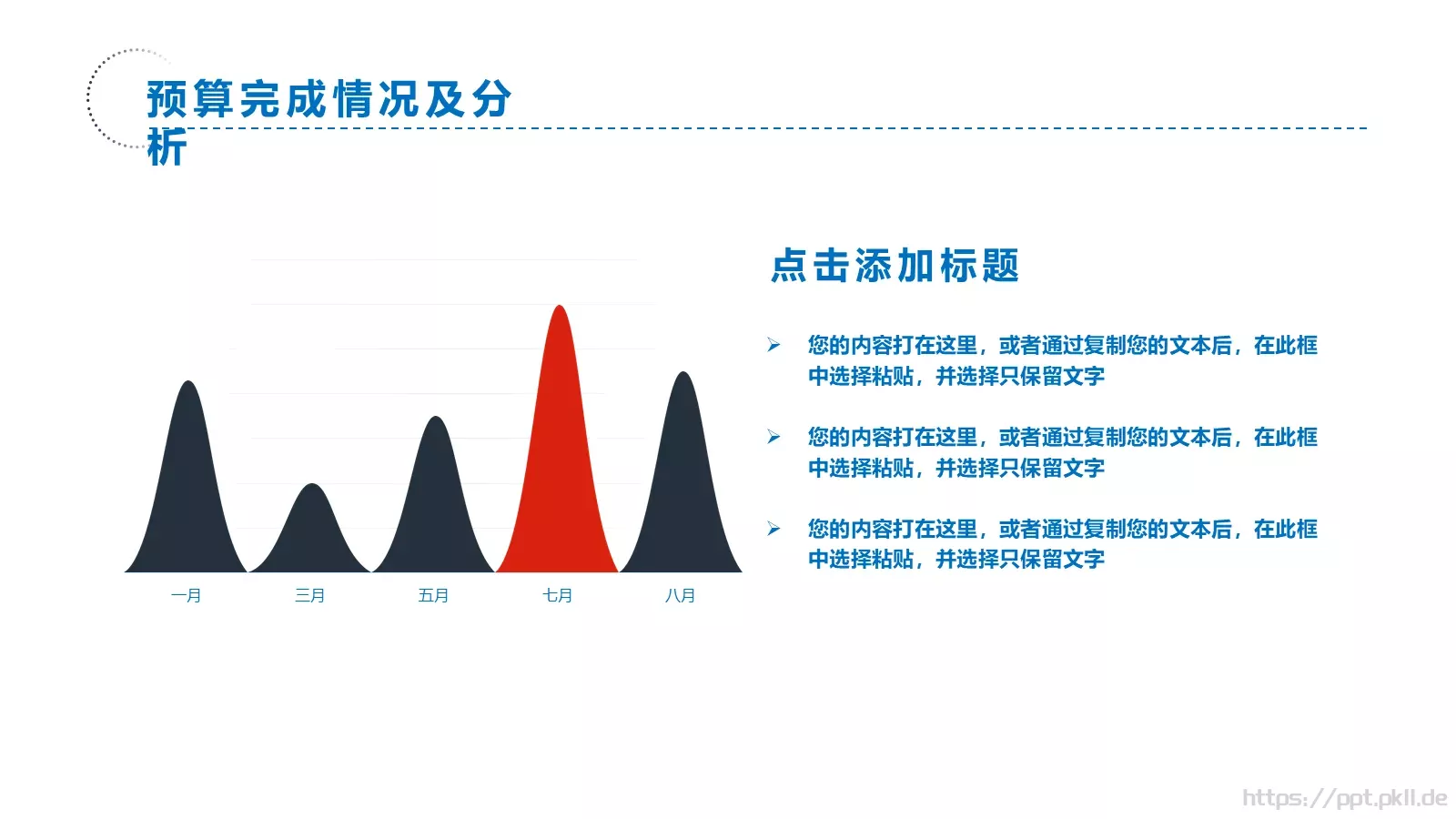 预算完成情况及分析

一月 三月 五月 七月 八月

点击添加标题

➢ 您的内容打在这里，或者通过复制您的文本后，在此框中选择粘贴，并选择只保留文字

➢ 您的内容打在这里，或者通过复制您的文本后，在此框中选择粘贴，并选择只保留文字

➢ 您的内容打在这里，或者通过复制您的文本后，在此框中选择粘贴，并选择只保留文字

https://ppt.pkll.de